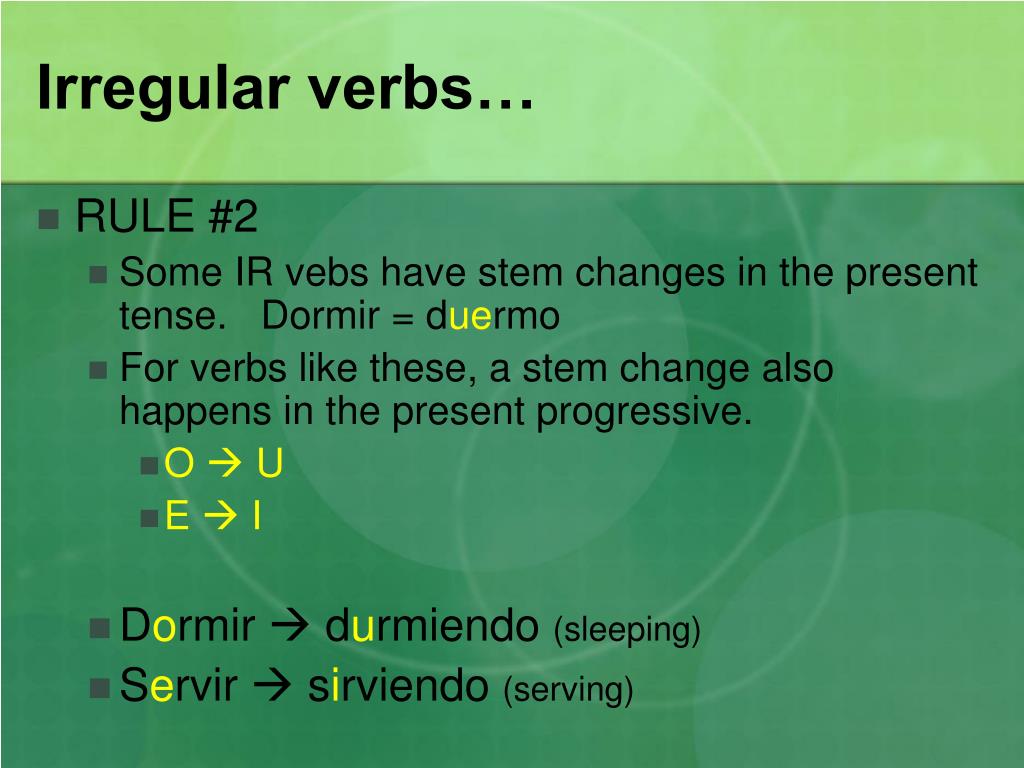 Irregular verbs…

RULE #2

Some IR vebs have stem changes in the present tense. Dormir = duermo

For verbs like these, a stem change also happens in the present progressive.

O → U

E → I

Dormir → durmiendo (sleeping)

Servir → sirviendo (serving)